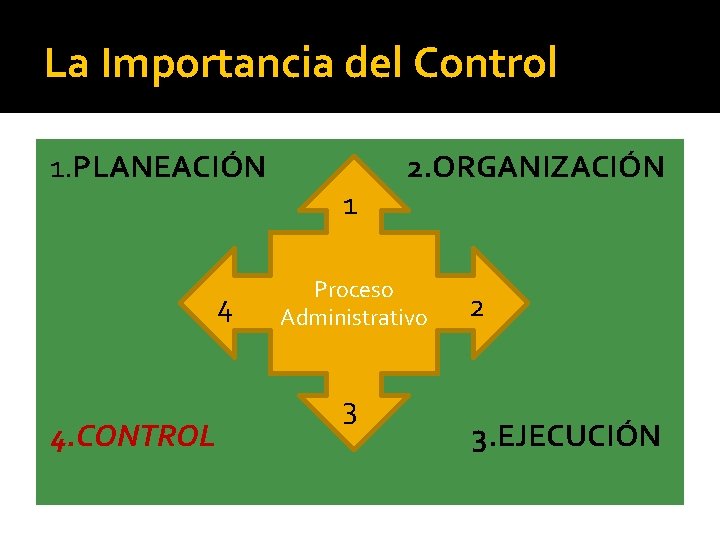 La Importancia del Control

1.PLANEACIÓN

2.ORGANIZACIÓN

1

4

Proceso Administrativo

2

3

4.CONTROL

3.EJECUCIÓN